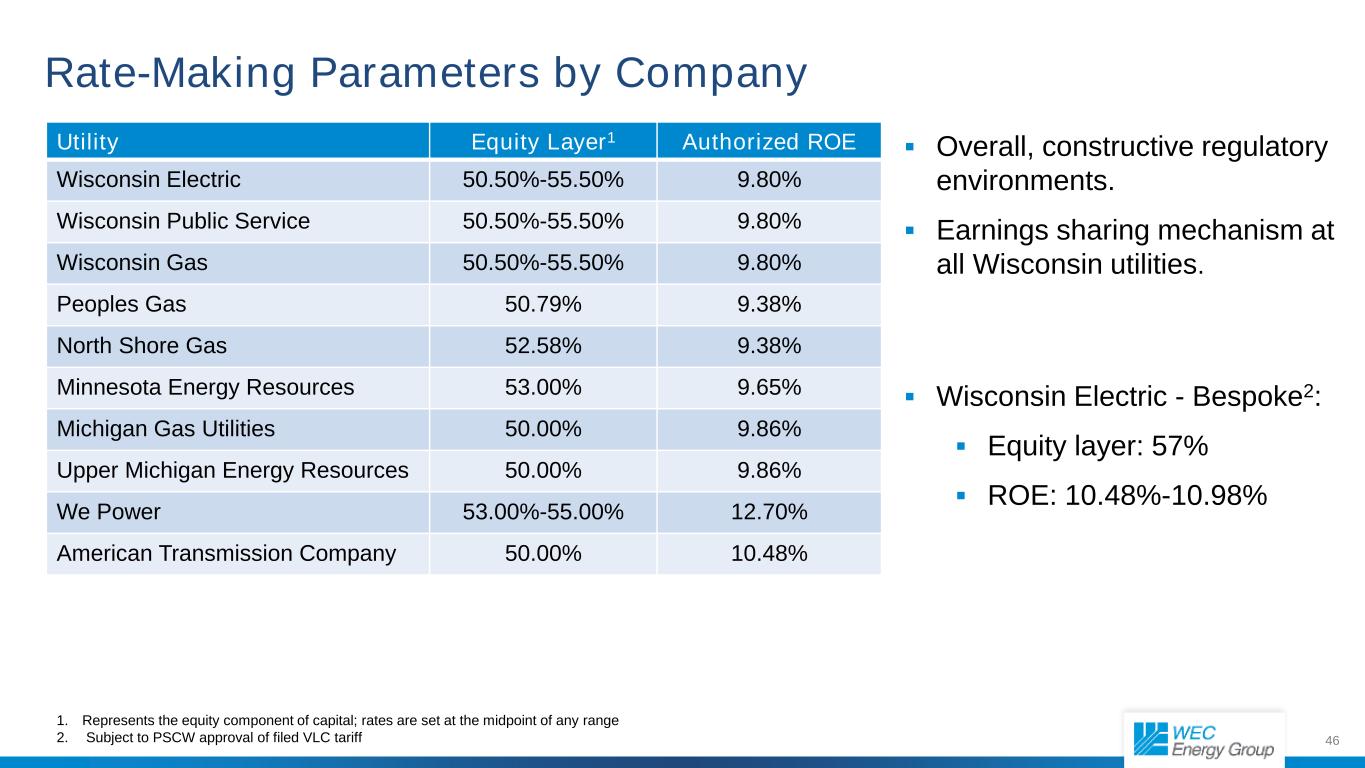 Rate-Making Parameters by Company

| Utility | Equity Layer$^1$ | Authorized ROE |
|---|---|---|
| Wisconsin Electric | 50.50%-55.50% | 9.80% |
| Wisconsin Public Service | 50.50%-55.50% | 9.80% |
| Wisconsin Gas | 50.50%-55.50% | 9.80% |
| Peoples Gas | 50.79% | 9.38% |
| North Shore Gas | 52.58% | 9.38% |
| Minnesota Energy Resources | 53.00% | 9.65% |
| Michigan Gas Utilities | 50.00% | 9.86% |
| Upper Michigan Energy Resources | 50.00% | 9.86% |
| We Power | 53.00%-55.00% | 12.70% |
| American Transmission Company | 50.00% | 10.48% |

▪ Overall, constructive regulatory environments.

▪ Earnings sharing mechanism at all Wisconsin utilities.

▪ Wisconsin Electric - Bespoke$^2$:

▪ Equity layer: 57%

▪ ROE: 10.48%-10.98%

1. Represents the equity component of capital; rates are set at the midpoint of any range
2. Subject to PSCW approval of filed VLC tariff

WEC Energy Group

46